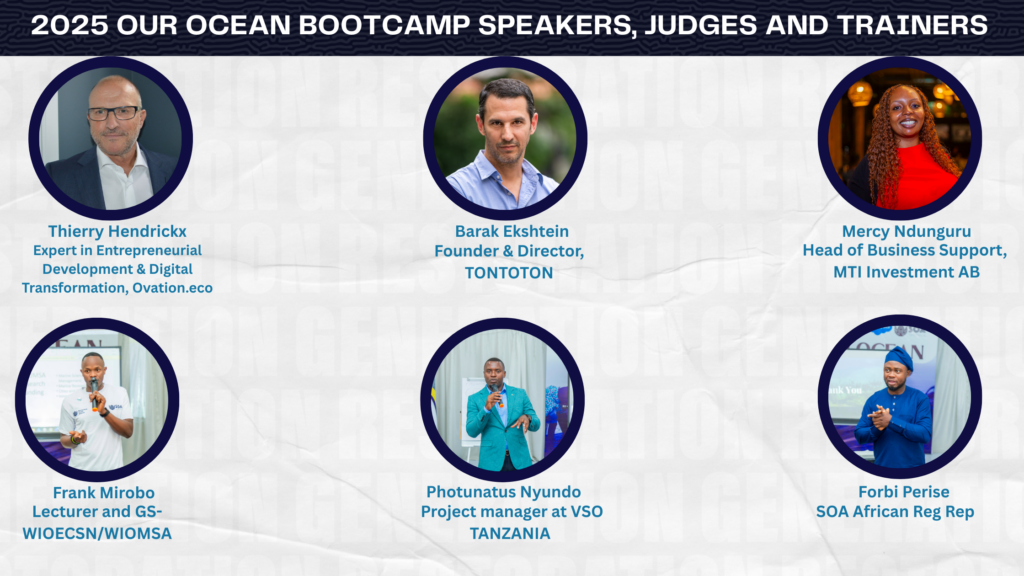 2025 OUR OCEAN BOOTCAMP SPEAKERS, JUDGES AND TRAINERS

Thierry Hendrickx
Expert in Entrepreneurial Development & Digital Transformation, Ovation.eco

Barak Ekshtein
Founder & Director, TONTOTON

Mercy Ndunguru
Head of Business Support, MTI Investment AB

Frank Mirobo
Lecturer and GS-WIOECSN/WIOMSA

Photunatus Nyundo
Project manager at VSO TANZANIA

Forbi Perise
SOA African Reg Rep